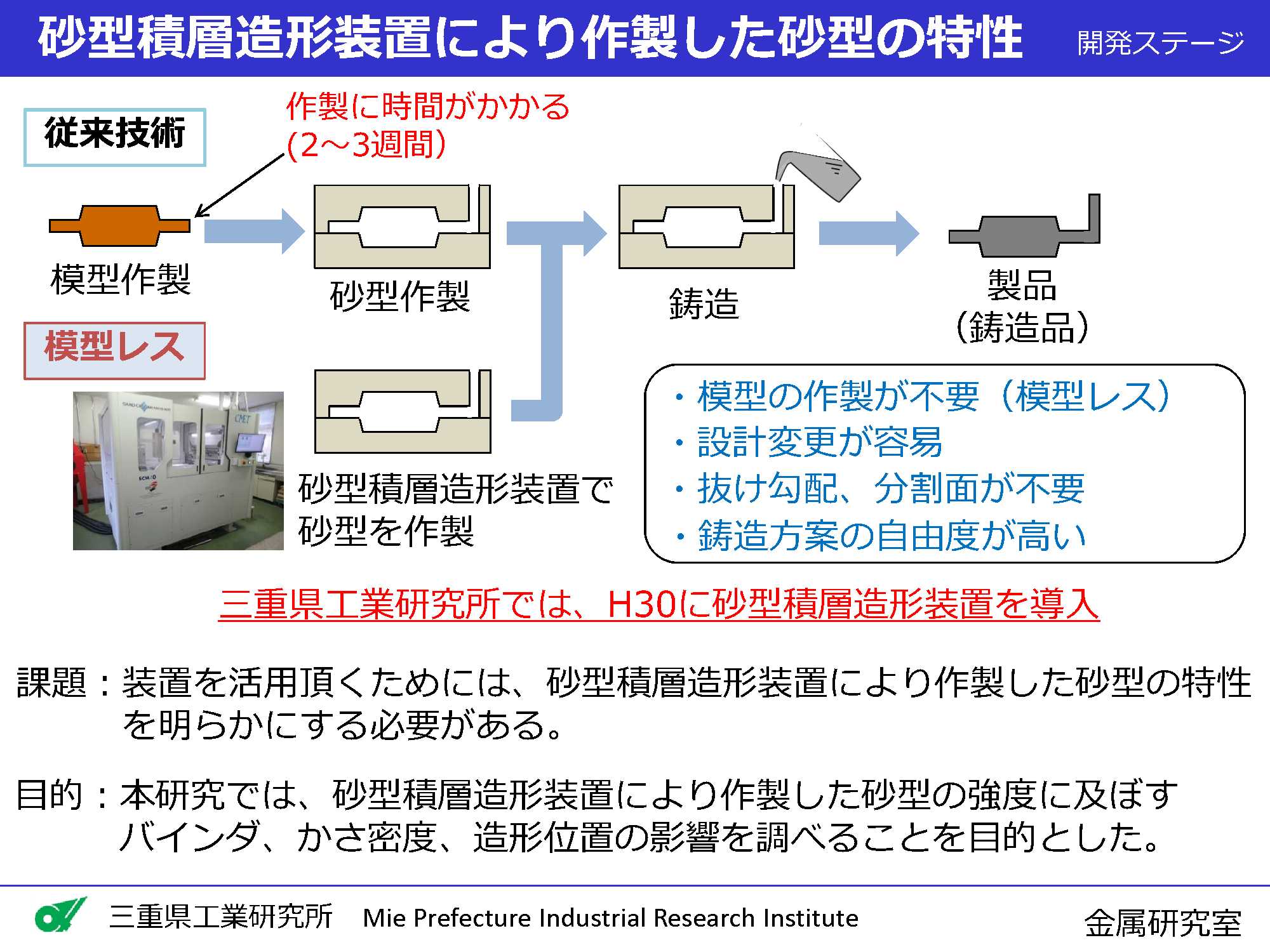 砂型積層造形装置により作製した砂型の特性　開発ステージ

従来技術

作製に時間がかかる
(2～3週間)

模型作製

砂型作製

鋳造

製品
(鋳造品)

模型レス

砂型積層造形装置で
砂型を作製

・模型の作製が不要（模型レス）
・設計変更が容易
・抜け勾配、分割面が不要
・鋳造方案の自由度が高い

三重県工業研究所では、H30に砂型積層造形装置を導入

課題：装置を活用頂くためには、砂型積層造形装置により作製した砂型の特性を明らかにする必要がある。

目的：本研究では、砂型積層造形装置により作製した砂型の強度に及ぼすバインダ、かさ密度、造形位置の影響を調べることを目的とした。

三重県工業研究所　Mie Prefecture Industrial Research Institute　金属研究室